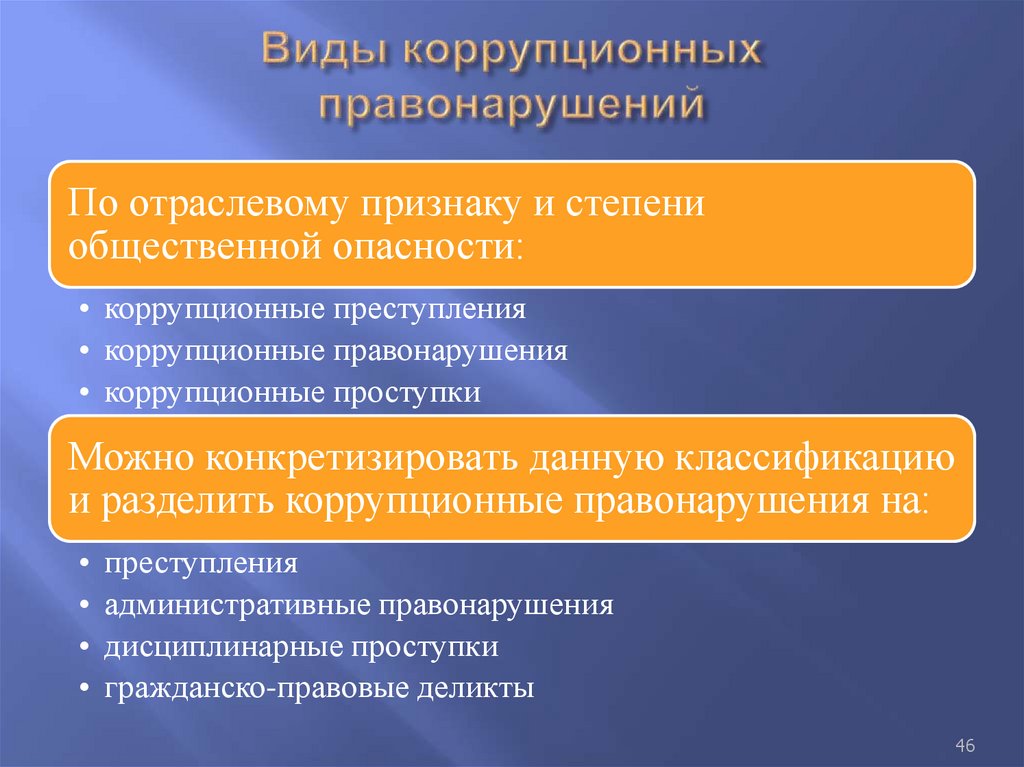 Виды коррупционных правонарушений

По отраслевому признаку и степени общественной опасности:

• коррупционные преступления
• коррупционные правонарушения
• коррупционные проступки

Можно конкретизировать данную классификацию и разделить коррупционные правонарушения на:

• преступления
• административные правонарушения
• дисциплинарные проступки
• гражданско-правовые деликты

46